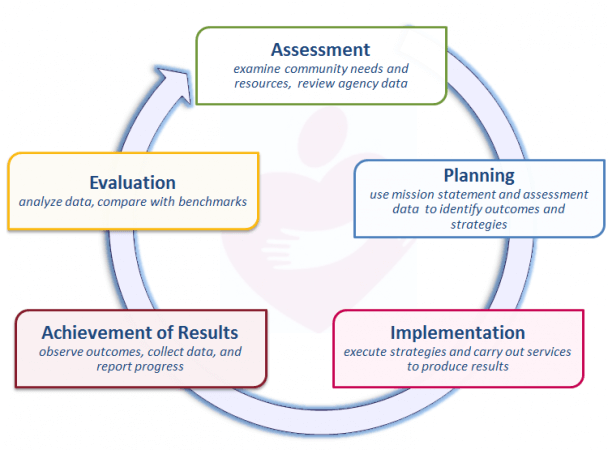 Assessment
examine community needs and resources, review agency data

Planning
use mission statement and assessment data to identify outcomes and strategies

Implementation
execute strategies and carry out services to produce results

Achievement of Results
observe outcomes, collect data, and report progress

Evaluation
analyze data, compare with benchmarks